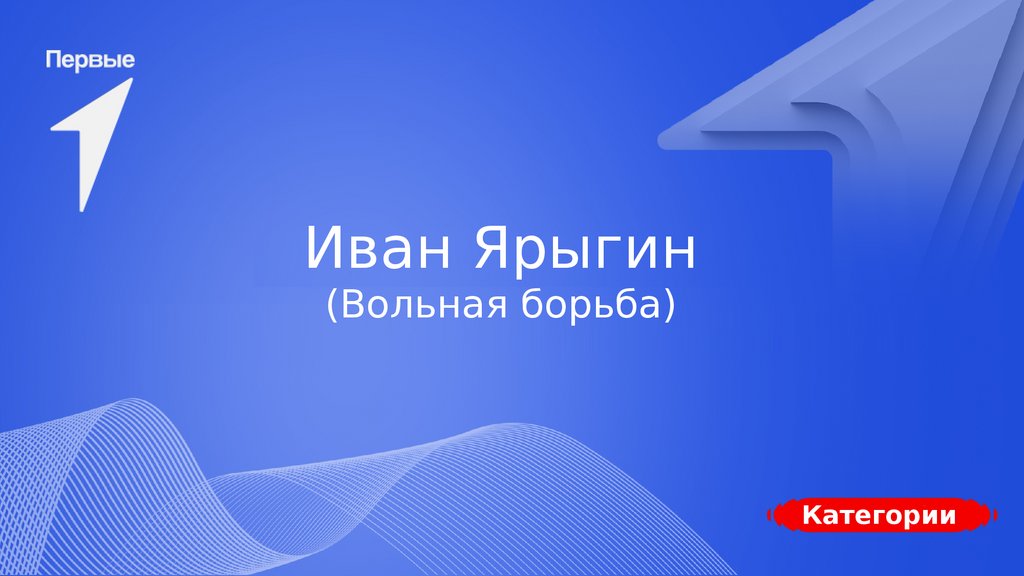 Первые

Иван Ярыгин
(Вольная борьба)

Категории